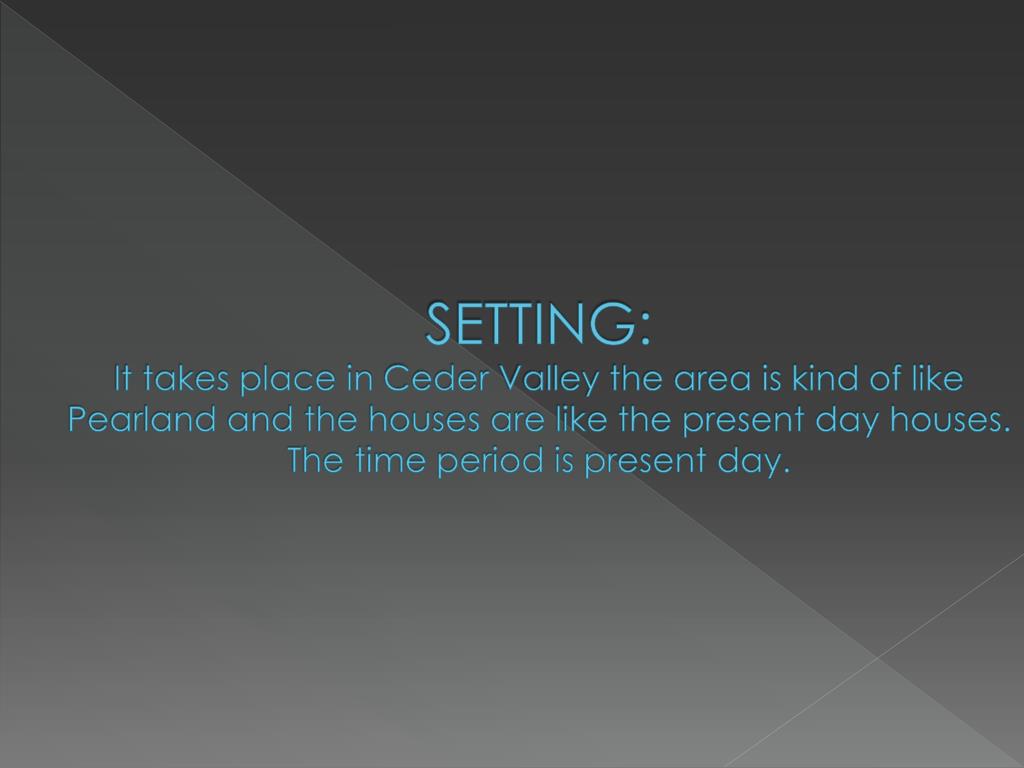 SETTING:
It takes place in Ceder Valley the area is kind of like Pearland and the houses are like the present day houses. The time period is present day.